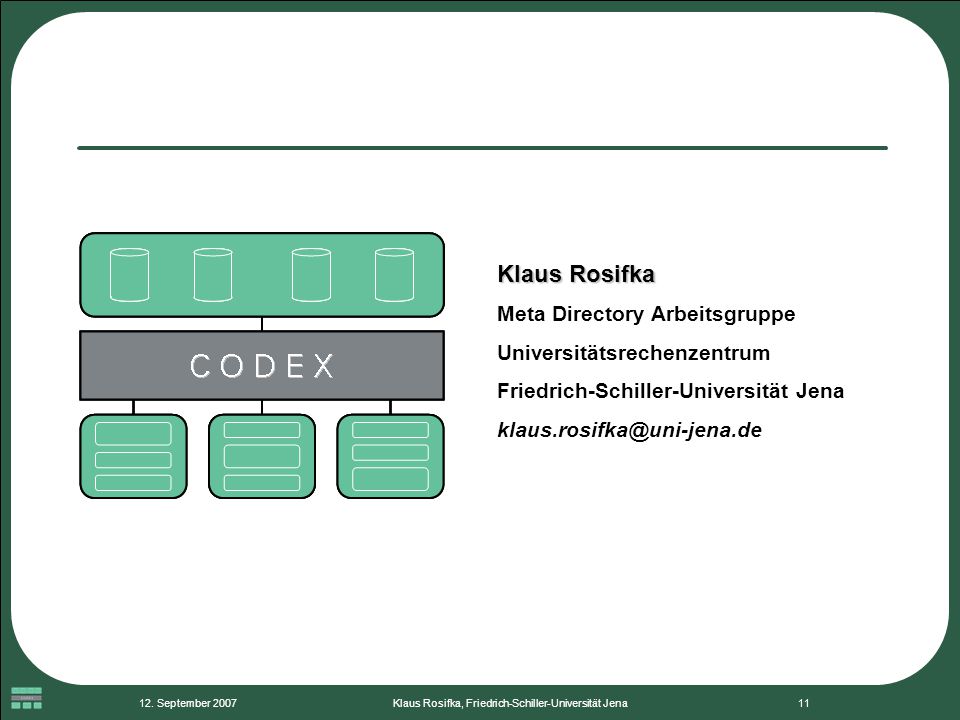 CODEX

Klaus Rosifka

Meta Directory Arbeitsgruppe

Universitätsrechenzentrum

Friedrich-Schiller-Universität Jena

klaus.rosifka@uni-jena.de

12. September 2007

Klaus Rosifka, Friedrich-Schiller-Universität Jena

11